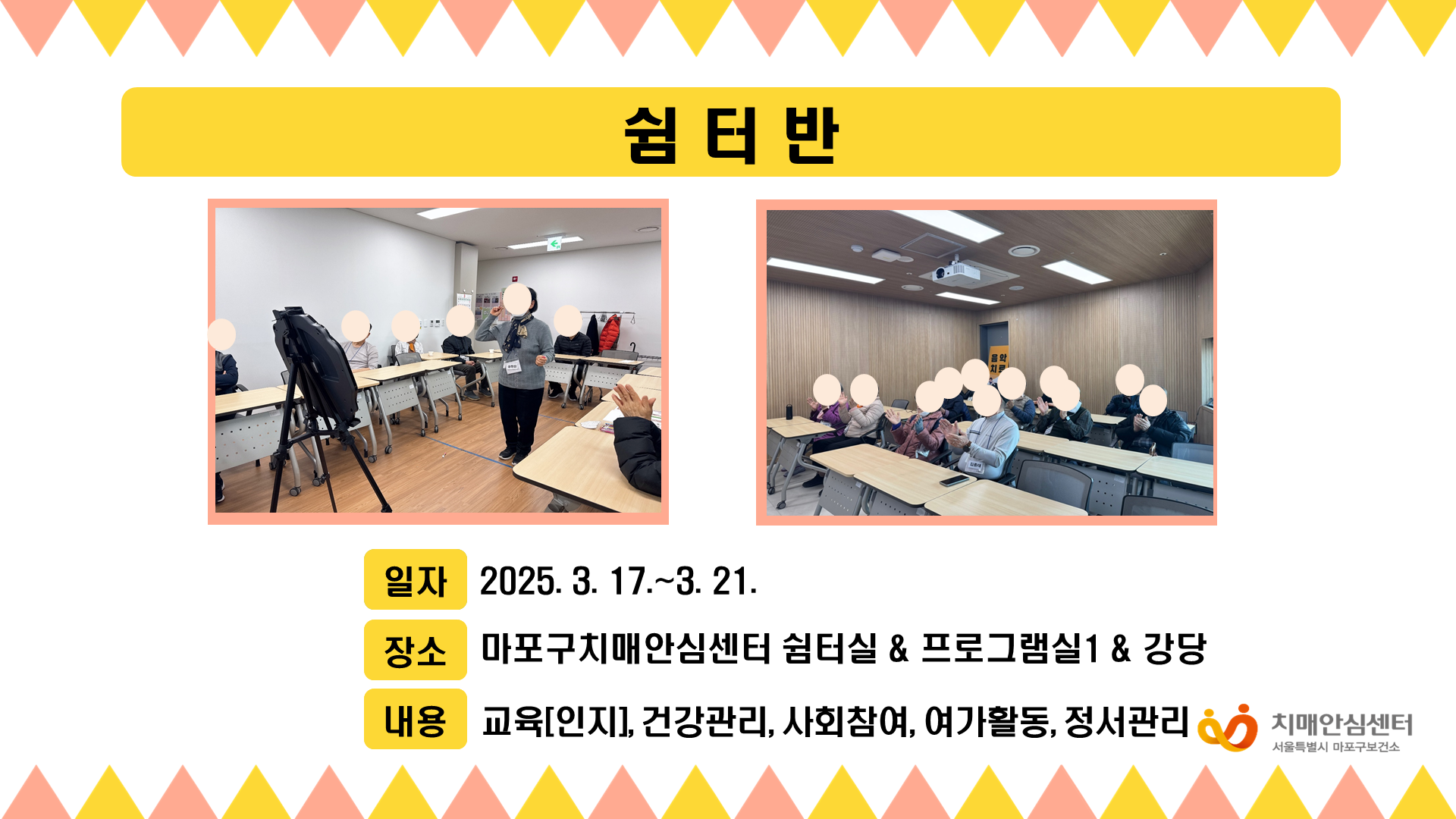 쉼 터 반

음악 치료

일자 2025. 3. 17.~3. 21.

장소 마포구치매안심센터 쉼터실 & 프로그램실1 & 강당

내용 교육[인지], 건강관리, 사회참여, 여가활동, 정서관리

치매안심센터
서울특별시 마포구보건소